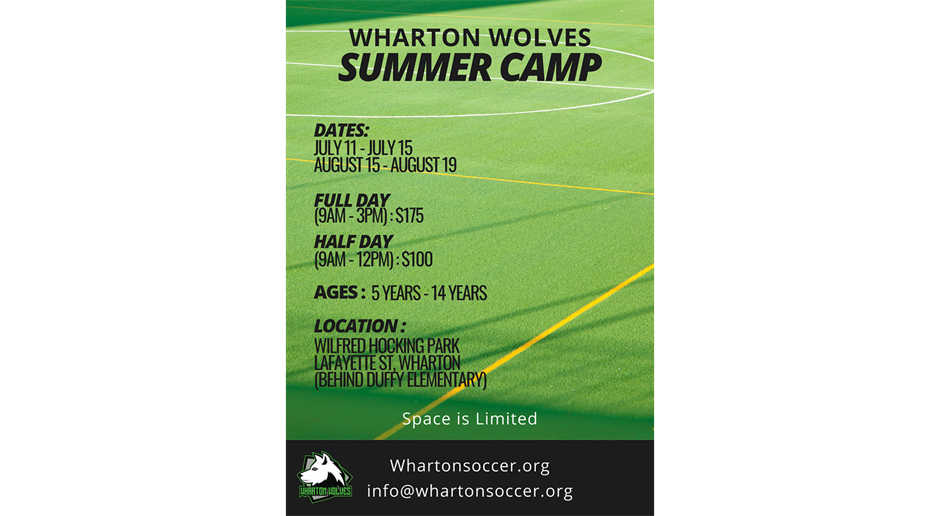 WHARTON WOLVES
SUMMER CAMP

DATES:
JULY 11 - JULY 15
AUGUST 15 - AUGUST 19

FULL DAY
(9AM - 3PM) : $175

HALF DAY
(9AM - 12PM) : $100

AGES : 5 YEARS - 14 YEARS

LOCATION :
WILFRED HOCKING PARK
LAFAYETTE ST, WHARTON
(BEHIND DUFFY ELEMENTARY)

Space is Limited

WHARTON WOLVES

Whartonsoccer.org
info@whartonsoccer.org